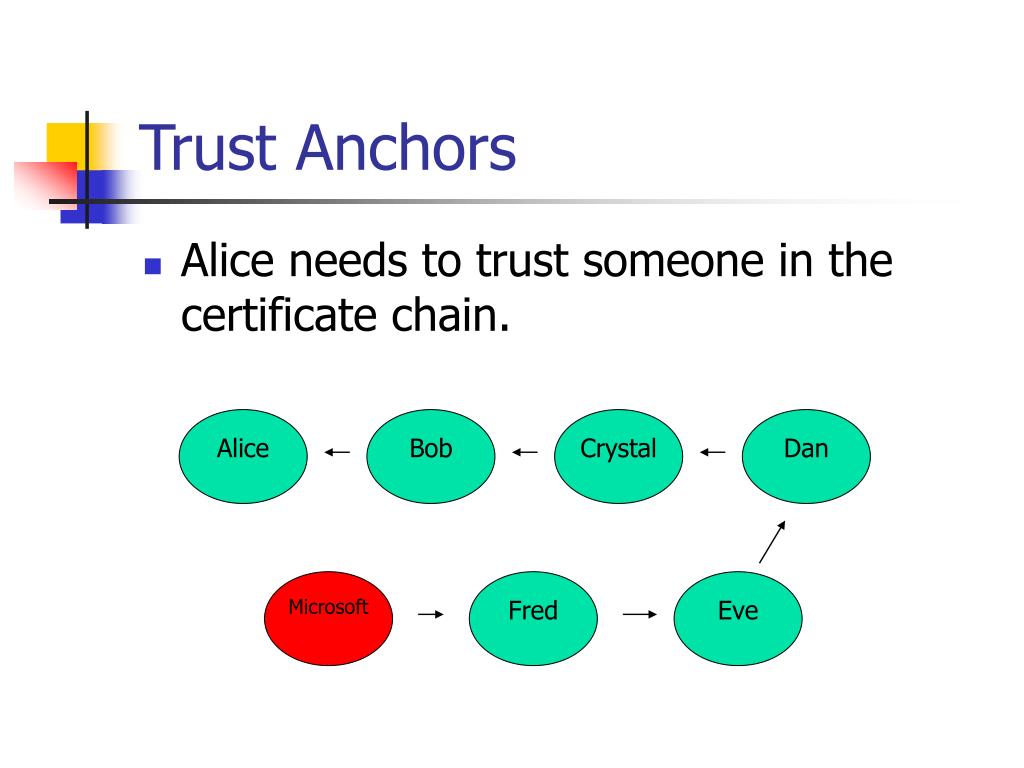 Trust Anchors

Alice needs to trust someone in the certificate chain.

Alice

Bob

Crystal

Dan

Microsoft

Fred

Eve